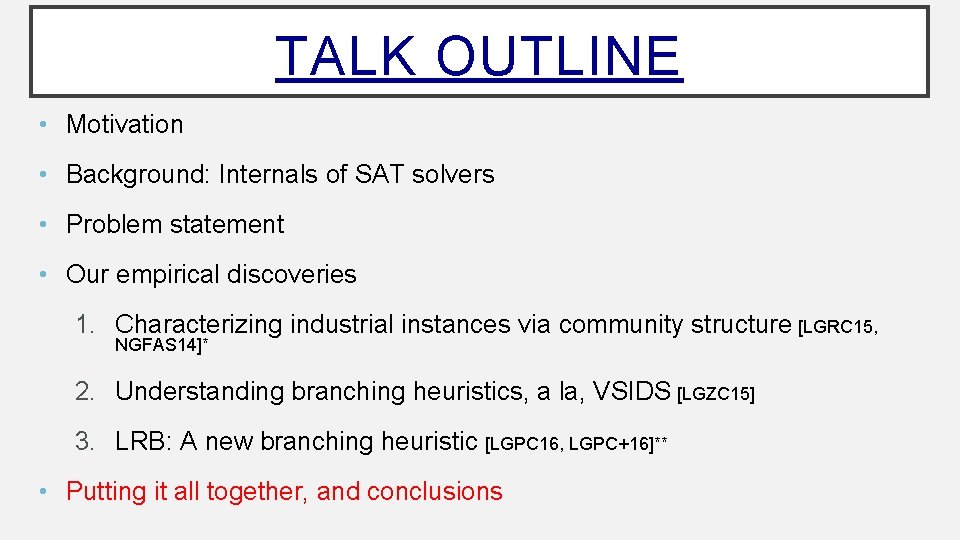 TALK OUTLINE

• Motivation
• Background: Internals of SAT solvers
• Problem statement
• Our empirical discoveries
1. Characterizing industrial instances via community structure [LGRC15, NGFAS14]*
2. Understanding branching heuristics, a la, VSIDS [LGZC15]
3. LRB: A new branching heuristic [LGPC16, LGPC+16]**
• Putting it all together, and conclusions